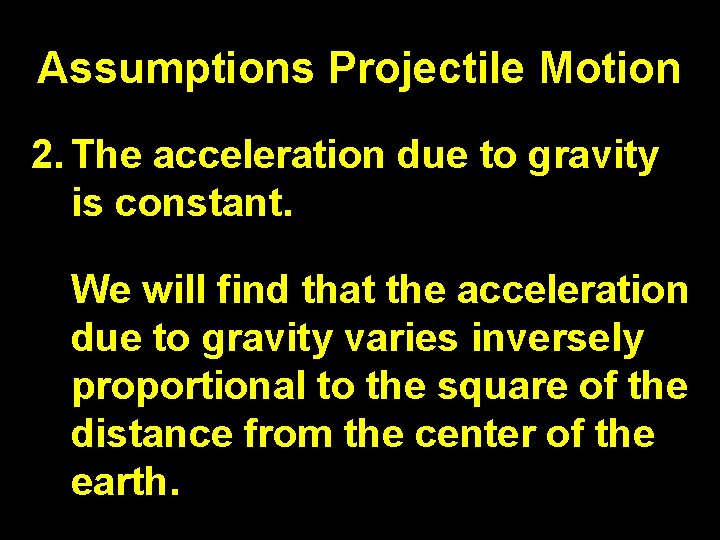 Assumptions Projectile Motion

2. The acceleration due to gravity is constant.

We will find that the acceleration due to gravity varies inversely proportional to the square of the distance from the center of the earth.